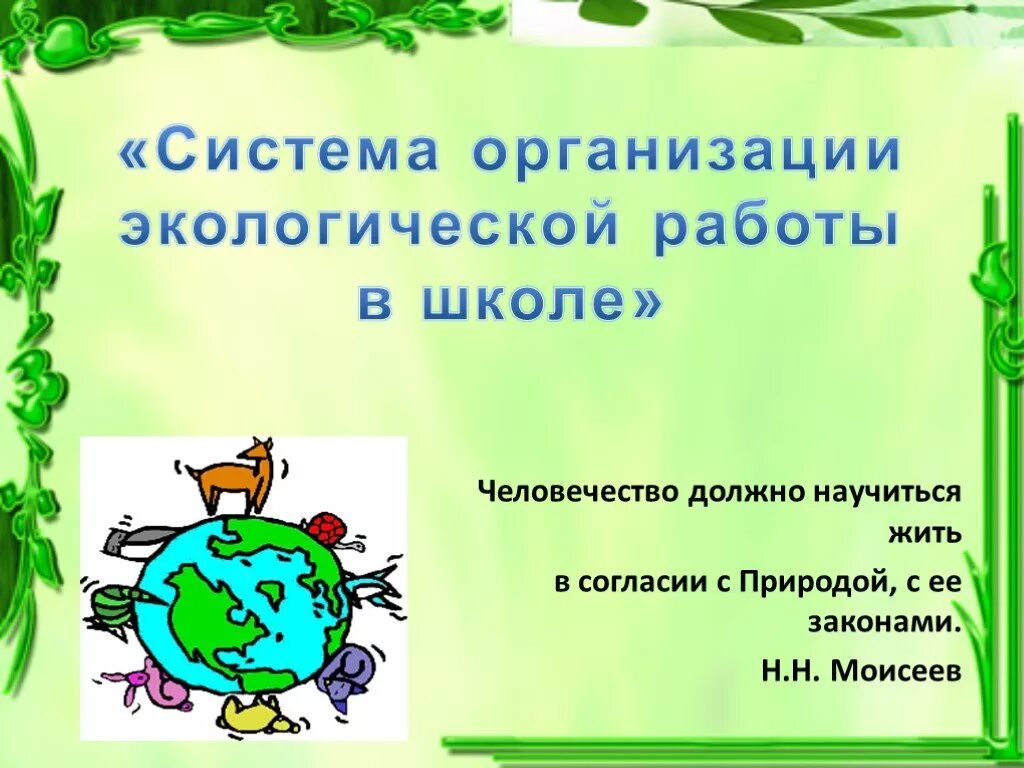 «Система организации экологической работы в школе»

Человечество должно научиться жить

в согласии с Природой, с ее законами.

Н.Н. Моисеев